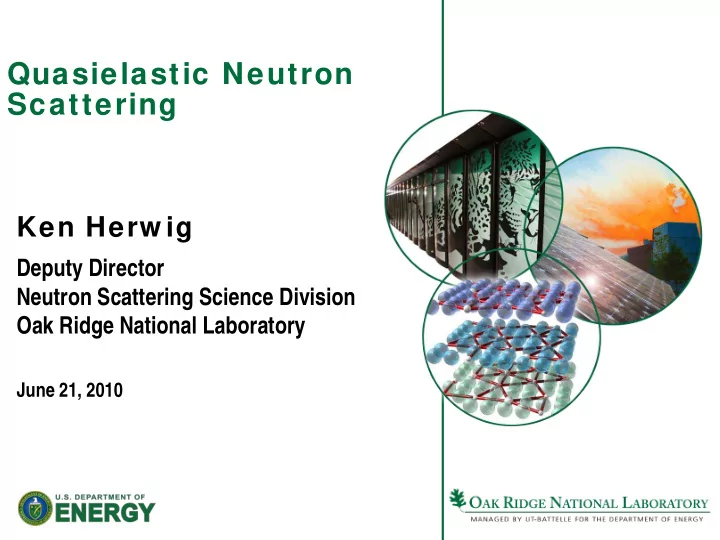 Quasielastic Neutron Scattering

Ken Herwig

Deputy Director
Neutron Scattering Science Division
Oak Ridge National Laboratory

June 21, 2010

U.S. DEPARTMENT OF
ENERGY

OAK RIDGE NATIONAL LABORATORY
MANAGED BY UT-BATTELLE FOR THE DEPARTMENT OF ENERGY